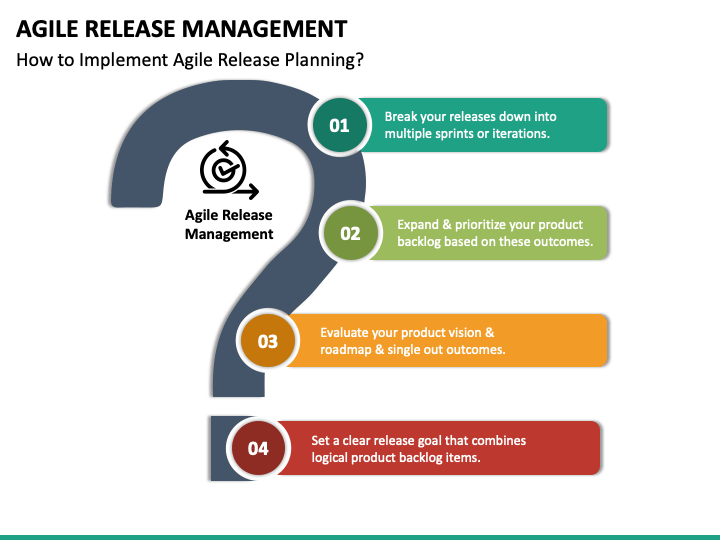 AGILE RELEASE MANAGEMENT

How to Implement Agile Release Planning?

Agile Release Management

01

Break your releases down into multiple sprints or iterations.

02

Expand & prioritize your product backlog based on these outcomes.

03

Evaluate your product vision & roadmap & single out outcomes.

04

Set a clear release goal that combines logical product backlog items.